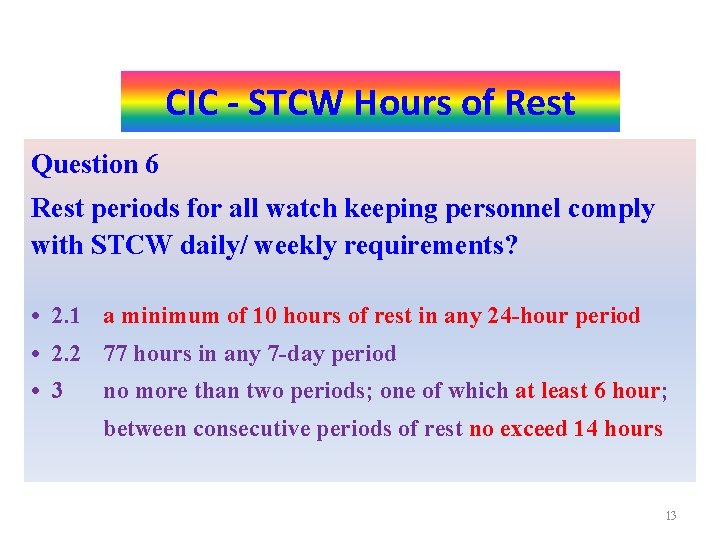 CIC - STCW Hours of Rest

Question 6

Rest periods for all watch keeping personnel comply with STCW daily/ weekly requirements?

• 2.1 a minimum of 10 hours of rest in any 24-hour period
• 2.2 77 hours in any 7-day period
• 3 no more than two periods; one of which at least 6 hour; between consecutive periods of rest no exceed 14 hours

13